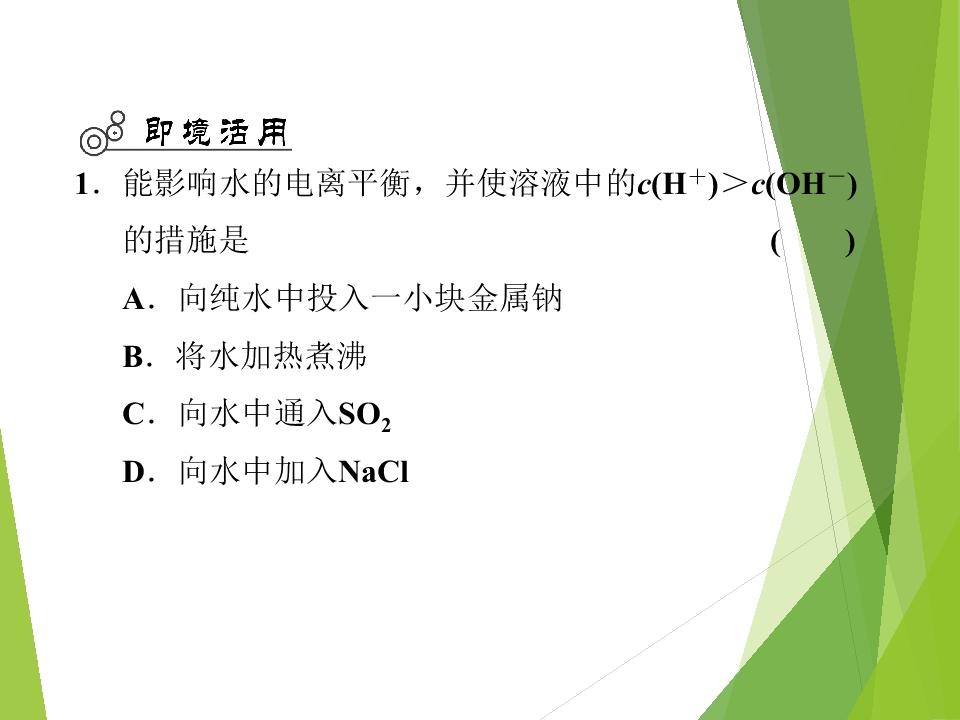 即境活用

1．能影响水的电离平衡，并使溶液中的$c(H^+)>c(OH^-)$的措施是 (　　)

A．向纯水中投入一小块金属钠

B．将水加热煮沸

C．向水中通入$SO_2$

D．向水中加入NaCl